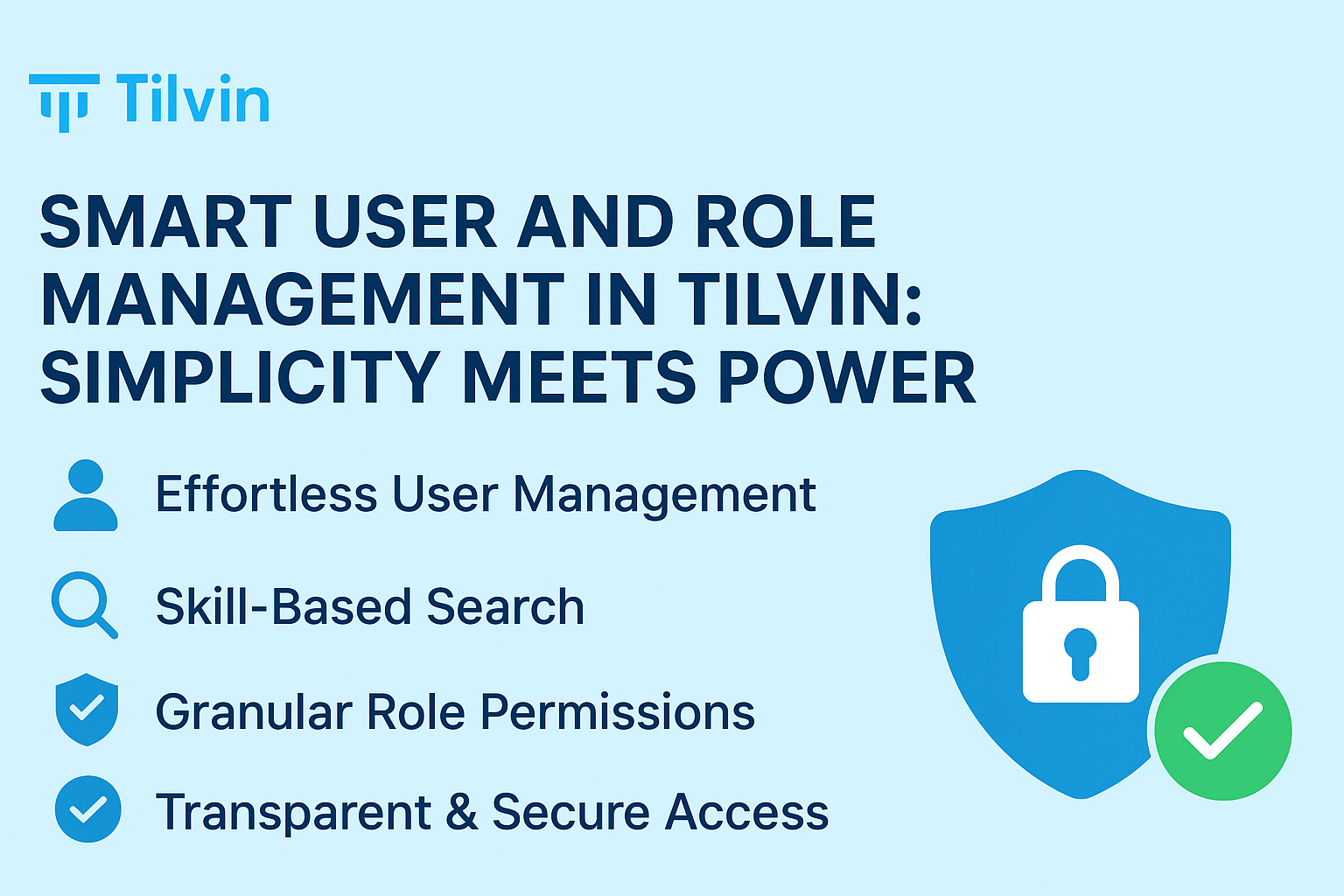 Tilvin

SMART USER AND ROLE MANAGEMENT IN TILVIN: SIMPLICITY MEETS POWER

Effortless User Management

Skill-Based Search

Granular Role Permissions

Transparent & Secure Access